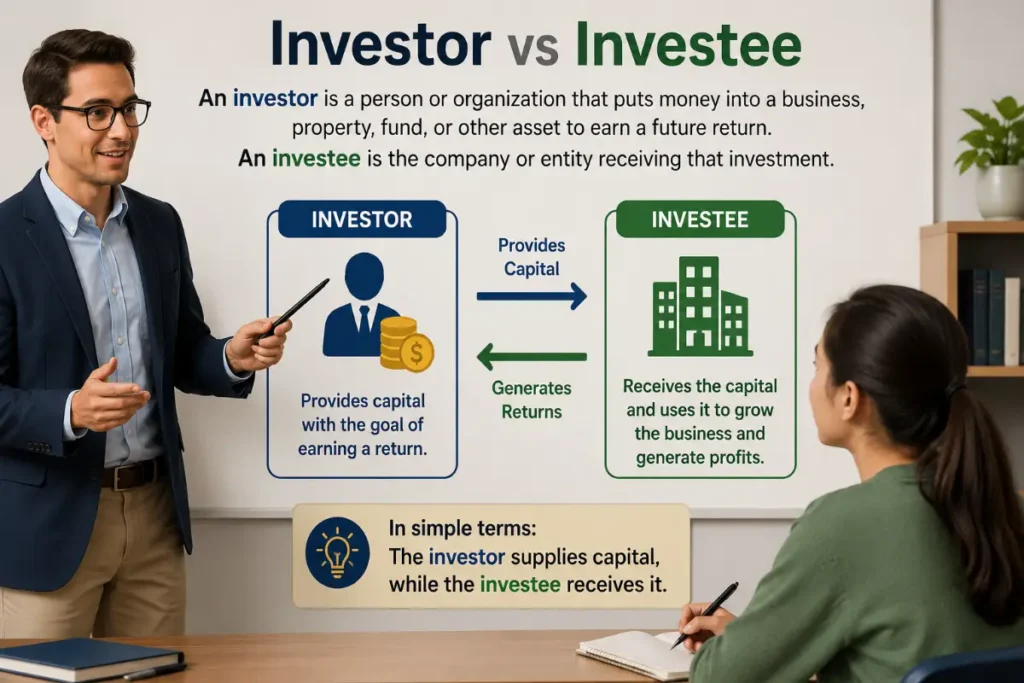 Investor vs Investee

An investor is a person or organization that puts money into a business, property, fund, or other asset to earn a future return.
An investee is the company or entity receiving that investment.

INVESTOR

Provides capital with the goal of earning a return.

Provides Capital

Generates Returns

INVESTEE

Receives the capital and uses it to grow the business and generate profits.

In simple terms:
The investor supplies capital, while the investee receives it.